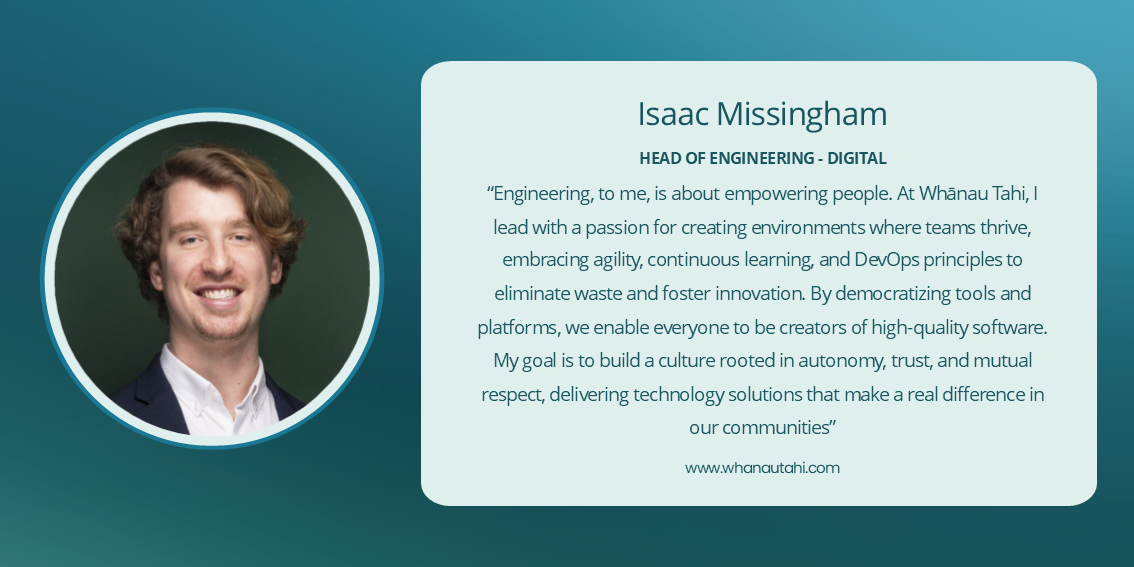 Isaac Missingham

HEAD OF ENGINEERING - DIGITAL

“Engineering, to me, is about empowering people. At Whānau Tahi, I lead with a passion for creating environments where teams thrive, embracing agility, continuous learning, and DevOps principles to eliminate waste and foster innovation. By democratizing tools and platforms, we enable everyone to be creators of high-quality software. My goal is to build a culture rooted in autonomy, trust, and mutual respect, delivering technology solutions that make a real difference in our communities”

www.whanautahi.com